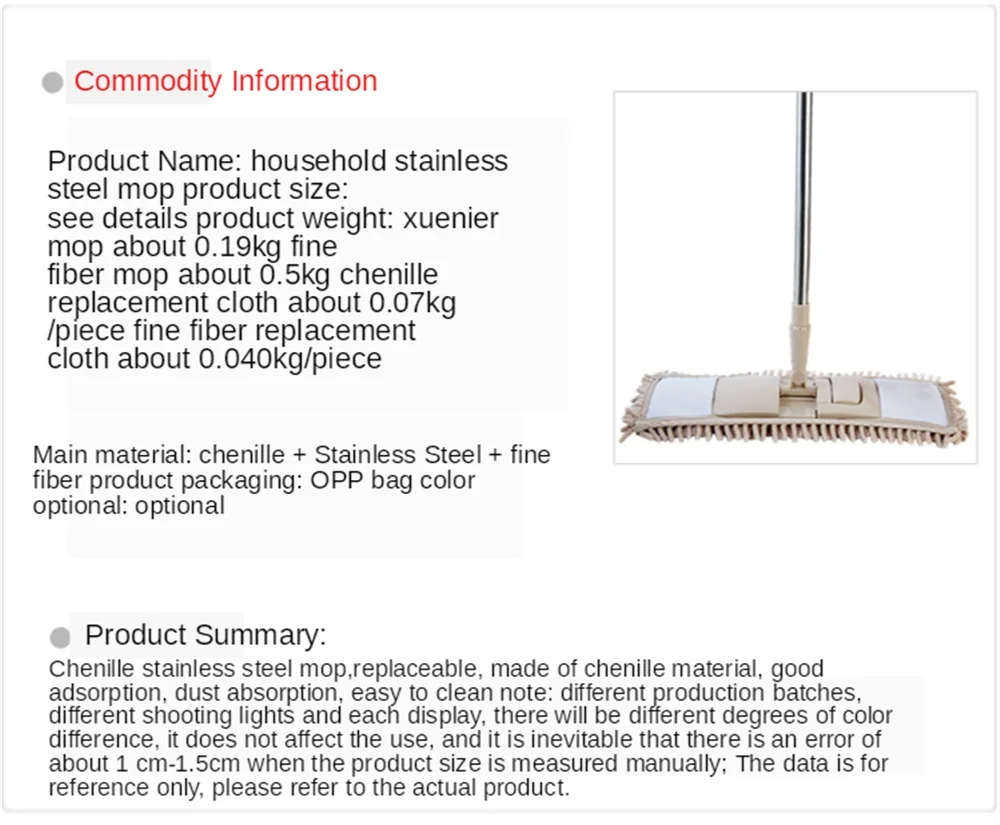 Commodity Information

Product Name: household stainless steel mop product size: see details product weight: xuenier mop about 0.19kg fine fiber mop about 0.5kg chenille replacement cloth about 0.07kg /piece fine fiber replacement cloth about 0.040kg/piece

Main material: chenille + Stainless Steel + fine fiber product packaging: OPP bag color optional: optional

Product Summary:
Chenille stainless steel mop,replaceable, made of chenille material, good adsorption, dust absorption, easy to clean note: different production batches, different shooting lights and each display, there will be different degrees of color difference, it does not affect the use, and it is inevitable that there is an error of about 1 cm-1.5cm when the product size is measured manually; The data is for reference only, please refer to the actual product.